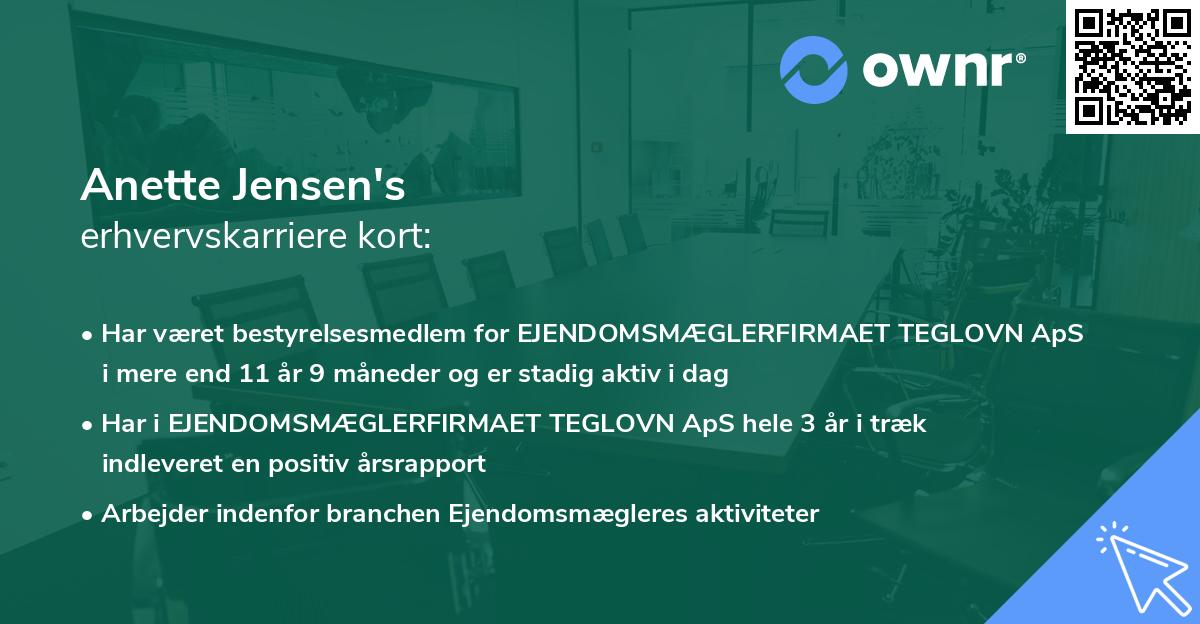 ownr®

Anette Jensen's
erhvervskarriere kort:

• Har været bestyrelsesmedlem for EJENDOMSMÆGLERFIRMAET TEGLOVN ApS i mere end 11 år 9 måneder og er stadig aktiv i dag

• Har i EJENDOMSMÆGLERFIRMAET TEGLOVN ApS hele 3 år i træk indleveret en positiv årsrapport

• Arbejder indenfor branchen Ejendomsmægleres aktiviteter